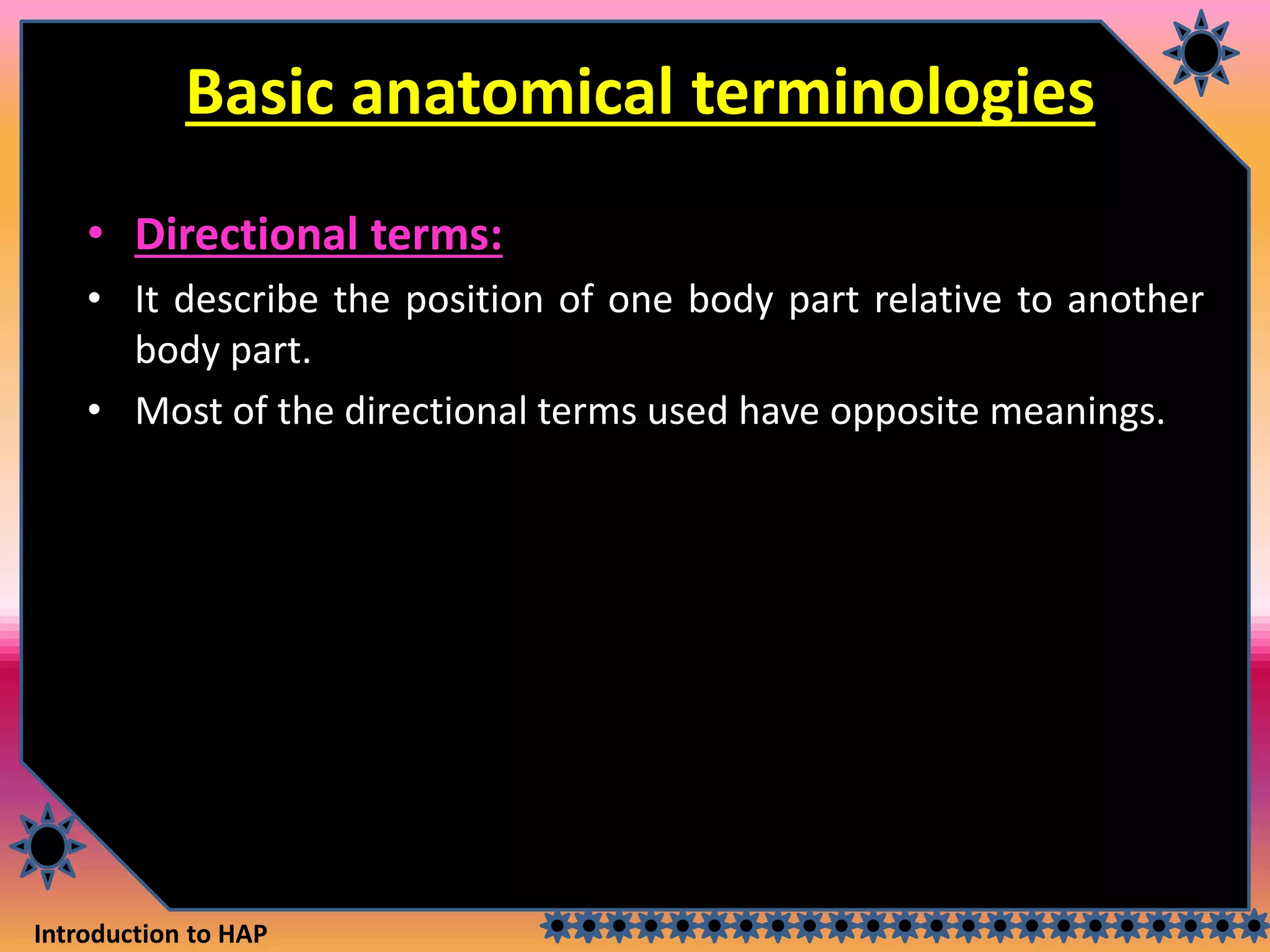 Basic anatomical terminologies

• Directional terms:
• It describe the position of one body part relative to another body part.
• Most of the directional terms used have opposite meanings.

Introduction to HAP